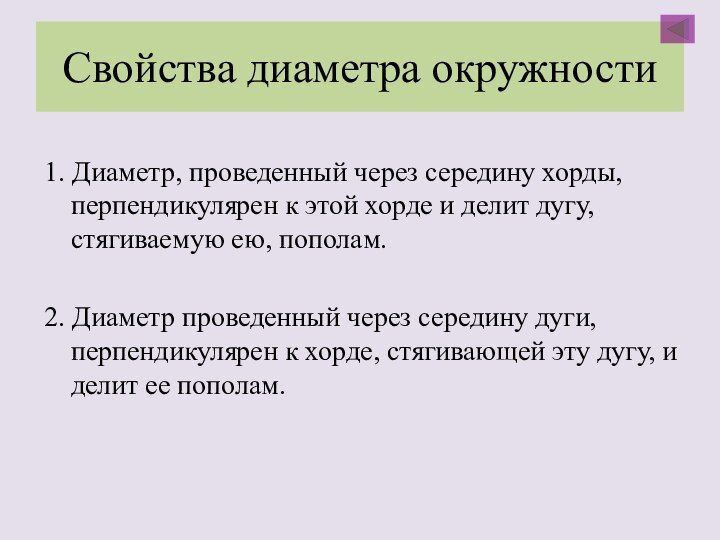 Свойства диаметра окружности

1. Диаметр, проведенный через середину хорды, перпендикулярен к этой хорде и делит дугу, стягиваемую ею, пополам.

2. Диаметр проведенный через середину дуги, перпендикулярен к хорде, стягивающей эту дугу, и делит ее пополам.